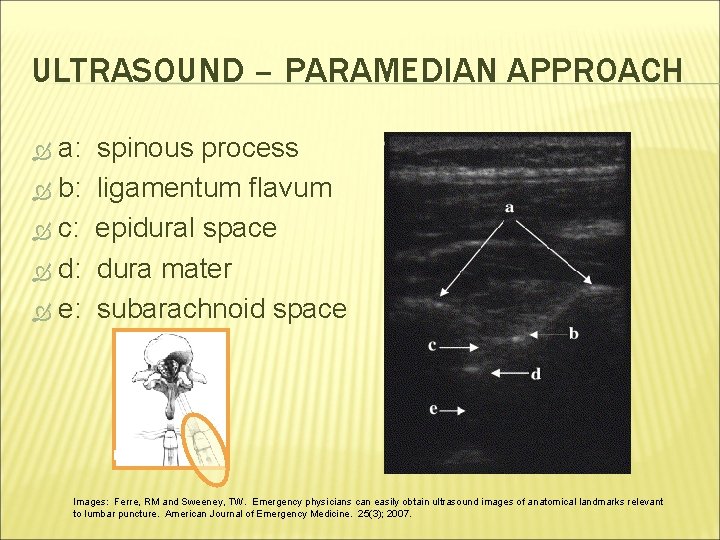 ULTRASOUND – PARAMEDIAN APPROACH

a: spinous process
b: ligamentum flavum
c: epidural space
d: dura mater
e: subarachnoid space

a
b
c
d
e

Images: Ferre, RM and Sweeney, TW. Emergency physicians can easily obtain ultrasound images of anatomical landmarks relevant to lumbar puncture. American Journal of Emergency Medicine. 25(3); 2007.